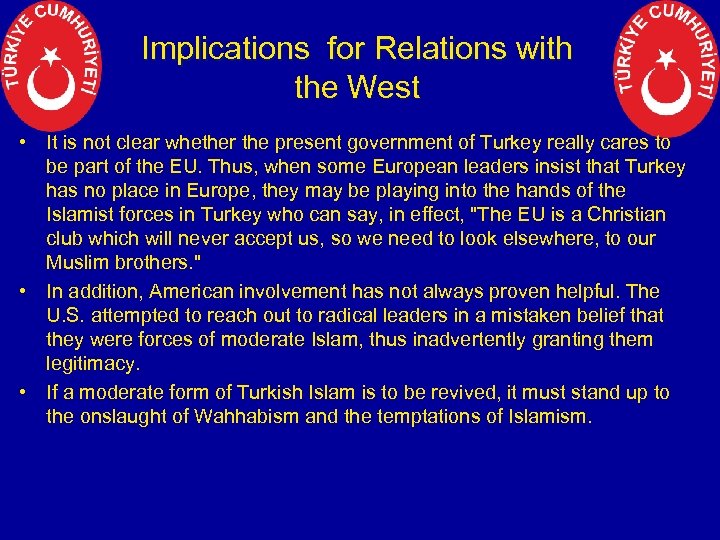 TÜRKİYE CUMHURİYETİ

Implications for Relations with the West

TÜRKİYE CUMHURİYETİ

• It is not clear whether the present government of Turkey really cares to be part of the EU. Thus, when some European leaders insist that Turkey has no place in Europe, they may be playing into the hands of the Islamist forces in Turkey who can say, in effect, "The EU is a Christian club which will never accept us, so we need to look elsewhere, to our Muslim brothers."

• In addition, American involvement has not always proven helpful. The U.S. attempted to reach out to radical leaders in a mistaken belief that they were forces of moderate Islam, thus inadvertently granting them legitimacy.

• If a moderate form of Turkish Islam is to be revived, it must stand up to the onslaught of Wahhabism and the temptations of Islamism.